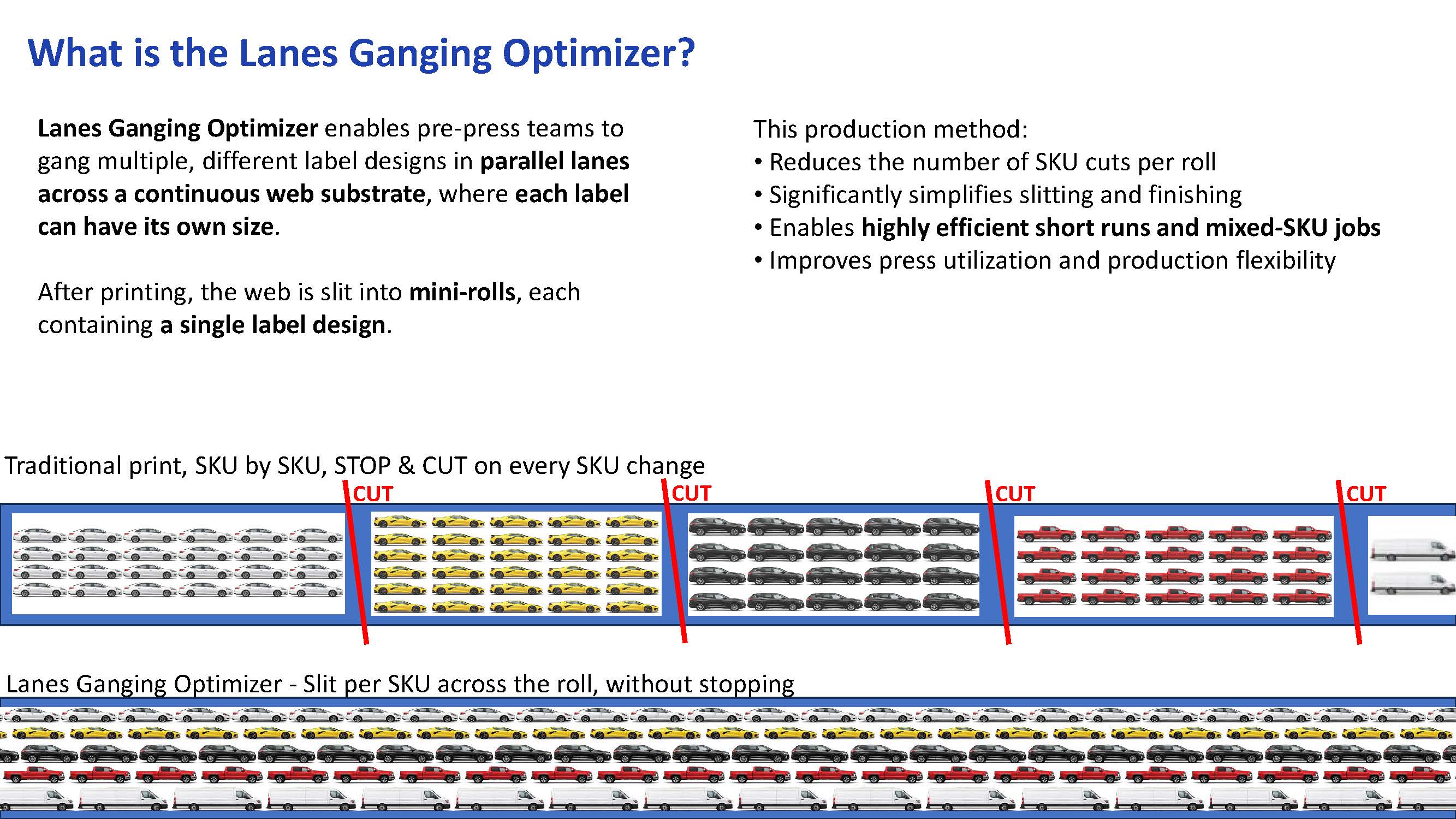 What is the Lanes Ganging Optimizer?

Lanes Ganging Optimizer enables pre-press teams to gang multiple, different label designs in parallel lanes across a continuous web substrate, where each label can have its own size.

After printing, the web is slit into mini-rolls, each containing a single label design.

This production method:
• Reduces the number of SKU cuts per roll
• Significantly simplifies slitting and finishing
• Enables highly efficient short runs and mixed-SKU jobs
• Improves press utilization and production flexibility

Traditional print, SKU by SKU, STOP & CUT on every SKU change

CUT CUT CUT CUT

Lanes Ganging Optimizer - Slit per SKU across the roll, without stopping